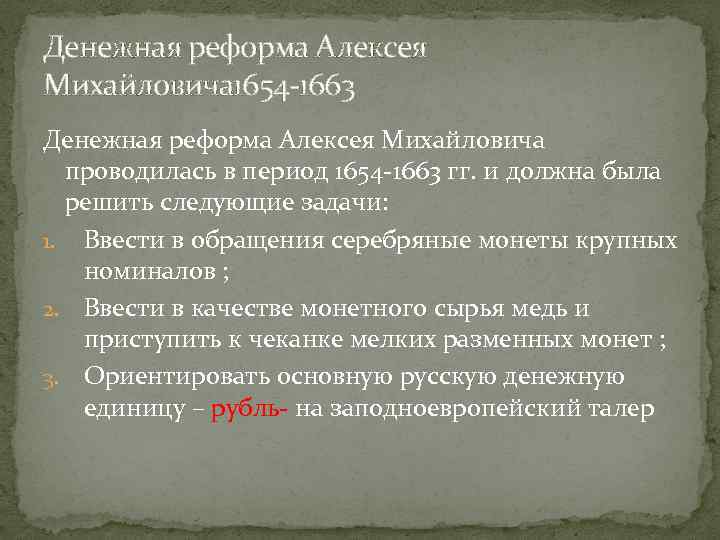 Денежная реформа Алексея Михайловича1654-1663

Денежная реформа Алексея Михайловича проводилась в период 1654-1663 гг. и должна была решить следующие задачи:

1. Ввести в обращения серебряные монеты крупных номиналов ;
2. Ввести в качестве монетного сырья медь и приступить к чеканке мелких разменных монет ;
3. Ориентировать основную русскую денежную единицу – рубль- на заподноевропейский талер